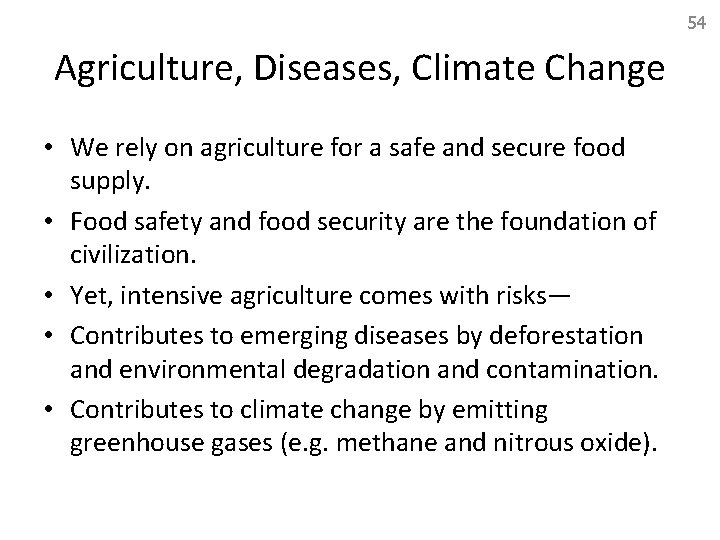 54

Agriculture, Diseases, Climate Change

• We rely on agriculture for a safe and secure food supply.
• Food safety and food security are the foundation of civilization.
• Yet, intensive agriculture comes with risks—
• Contributes to emerging diseases by deforestation and environmental degradation and contamination.
• Contributes to climate change by emitting greenhouse gases (e.g. methane and nitrous oxide).